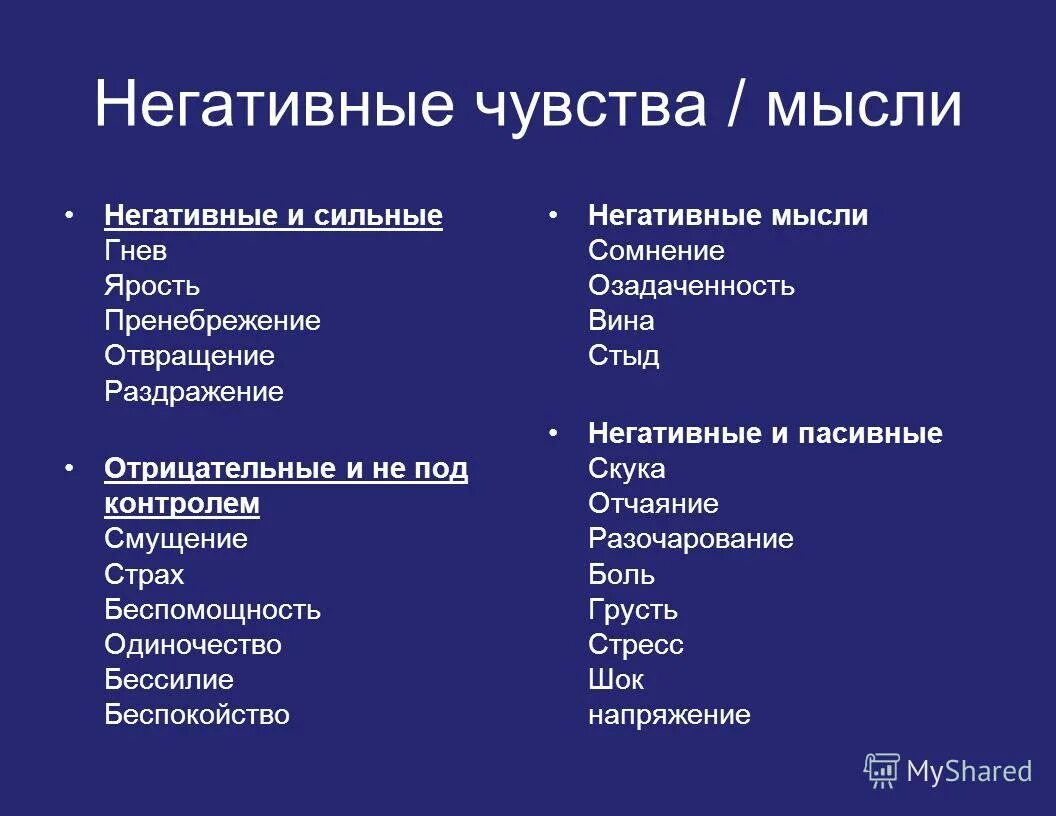 Негативные чувства / мысли

• Негативные и сильные
Гнев
Ярость
Пренебрежение
Отвращение
Раздражение

• Отрицательные и не под контролем
Смущение
Страх
Беспомощность
Одиночество
Бессилие
Беспокойство

• Негативные мысли
Сомнение
Озадаченность
Вина
Стыд

• Негативные и пасивные
Скука
Отчаяние
Разочарование
Боль
Грусть
Стресс
Шок
напряжение

MyShared